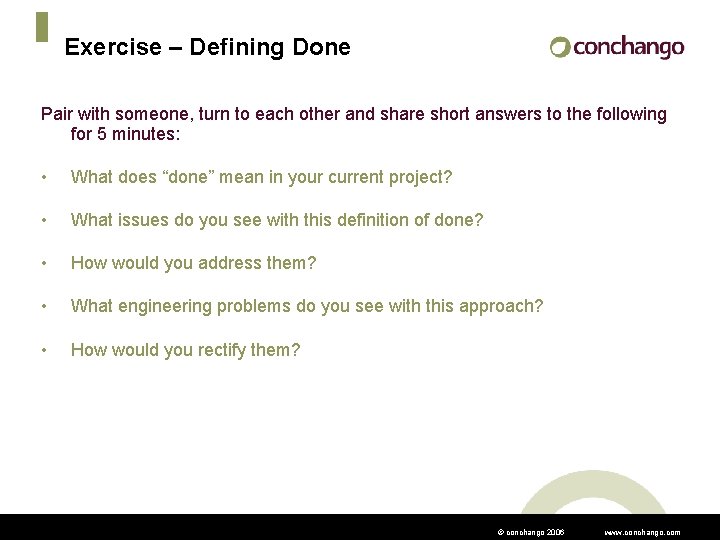 Exercise – Defining Done

conchango

Pair with someone, turn to each other and share short answers to the following for 5 minutes:

• What does “done” mean in your current project?

• What issues do you see with this definition of done?

• How would you address them?

• What engineering problems do you see with this approach?

• How would you rectify them?

© conchango 2006 www.conchango.com